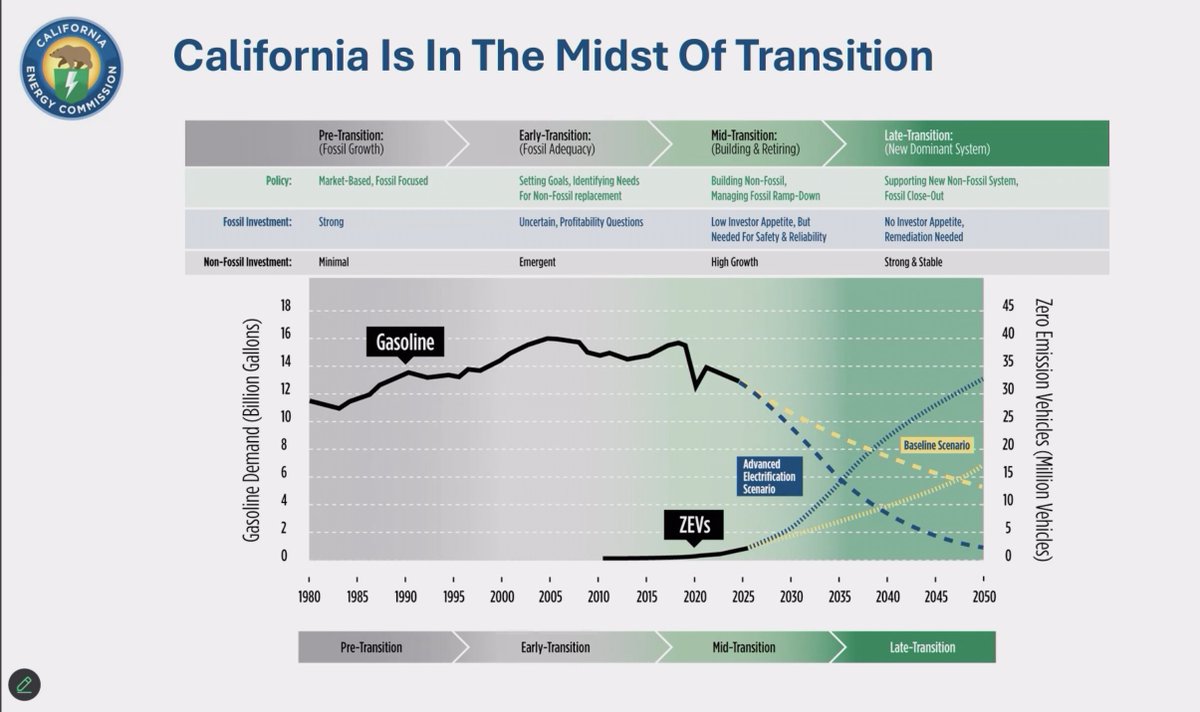 CALIFORNIA ENERGY COMMISSION

California Is In The Midst Of Transition

| | Pre-Transition: (Fossil Growth) | Early-Transition: (Fossil Adequacy) | Mid-Transition: (Building & Retiring) | Late-Transition: (New Dominant System) |
|---|---|---|---|---|
| Policy: | Market-Based, Fossil Focused | Setting Goals, Identifying Needs For Non-Fossil replacement | Building Non-Fossil, Managing Fossil Ramp-Down | Supporting New Non-Fossil System, Fossil Close-Out |
| Fossil Investment: | Strong | Uncertain, Profitability Questions | Low Investor Appetite, But Needed For Safety & Reliability | No Investor Appetite, Remediation Needed |
| Non-Fossil Investment: | Minimal | Emergent | High Growth | Strong & Stable |

Gasoline Demand (Billion Gallons)
18
16
14
12
10
8
6
4
2
0

Gasoline

ZEVs

Advanced Electrification Scenario

Baseline Scenario

Zero Emission Vehicles (Million Vehicles)
45
40
35
30
25
20
15
10
5
0

1980 1985 1990 1995 2000 2005 2010 2015 2020 2025 2030 2035 2040 2045 2050

Pre-Transition
Early-Transition
Mid-Transition
Late-Transition